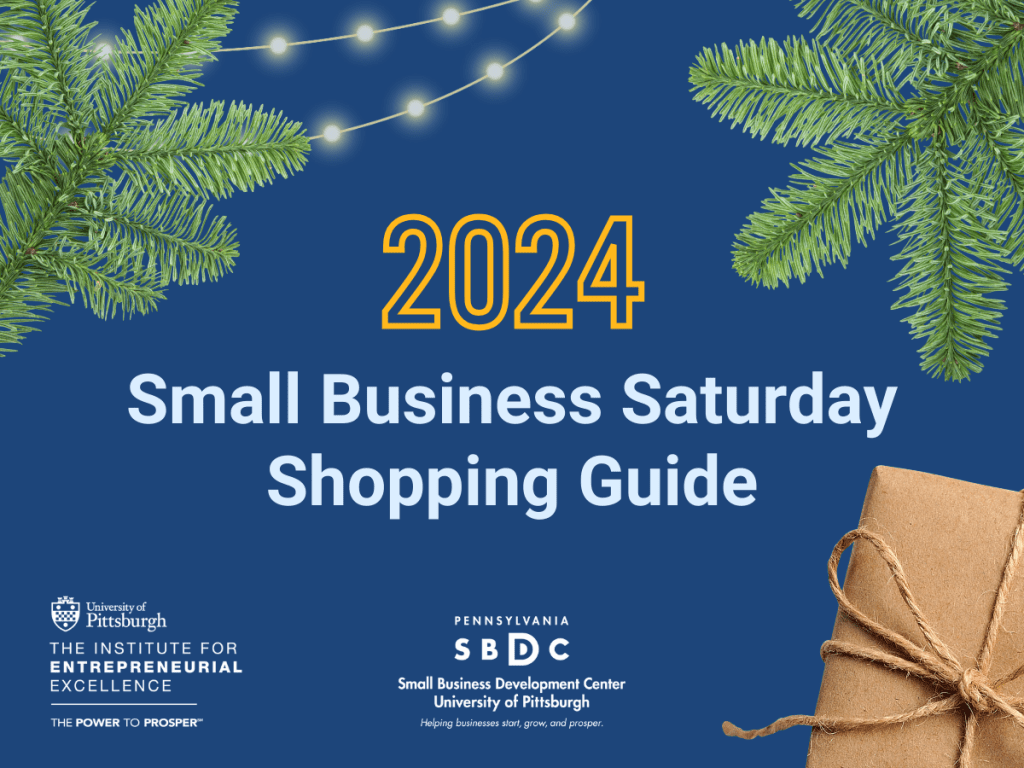 2024

Small Business Saturday Shopping Guide

University of Pittsburgh

THE INSTITUTE FOR ENTREPRENEURIAL EXCELLENCE

THE POWER TO PROSPER™

PENNSYLVANIA

SBDC

Small Business Development Center
University of Pittsburgh

Helping businesses start, grow, and prosper.